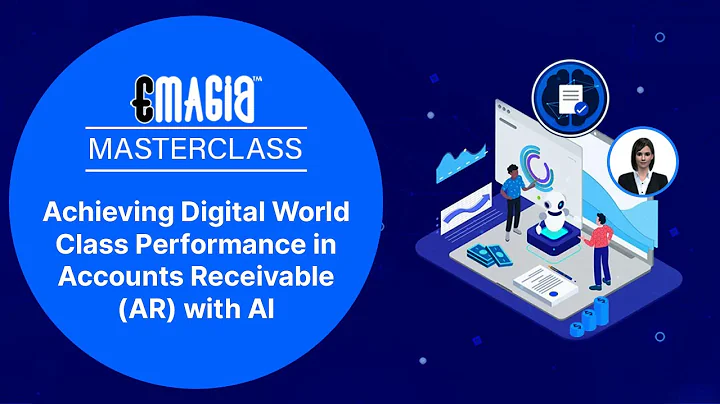 EMAGIA™

MASTERCLASS

Achieving Digital World Class Performance in Accounts Receivable (AR) with AI